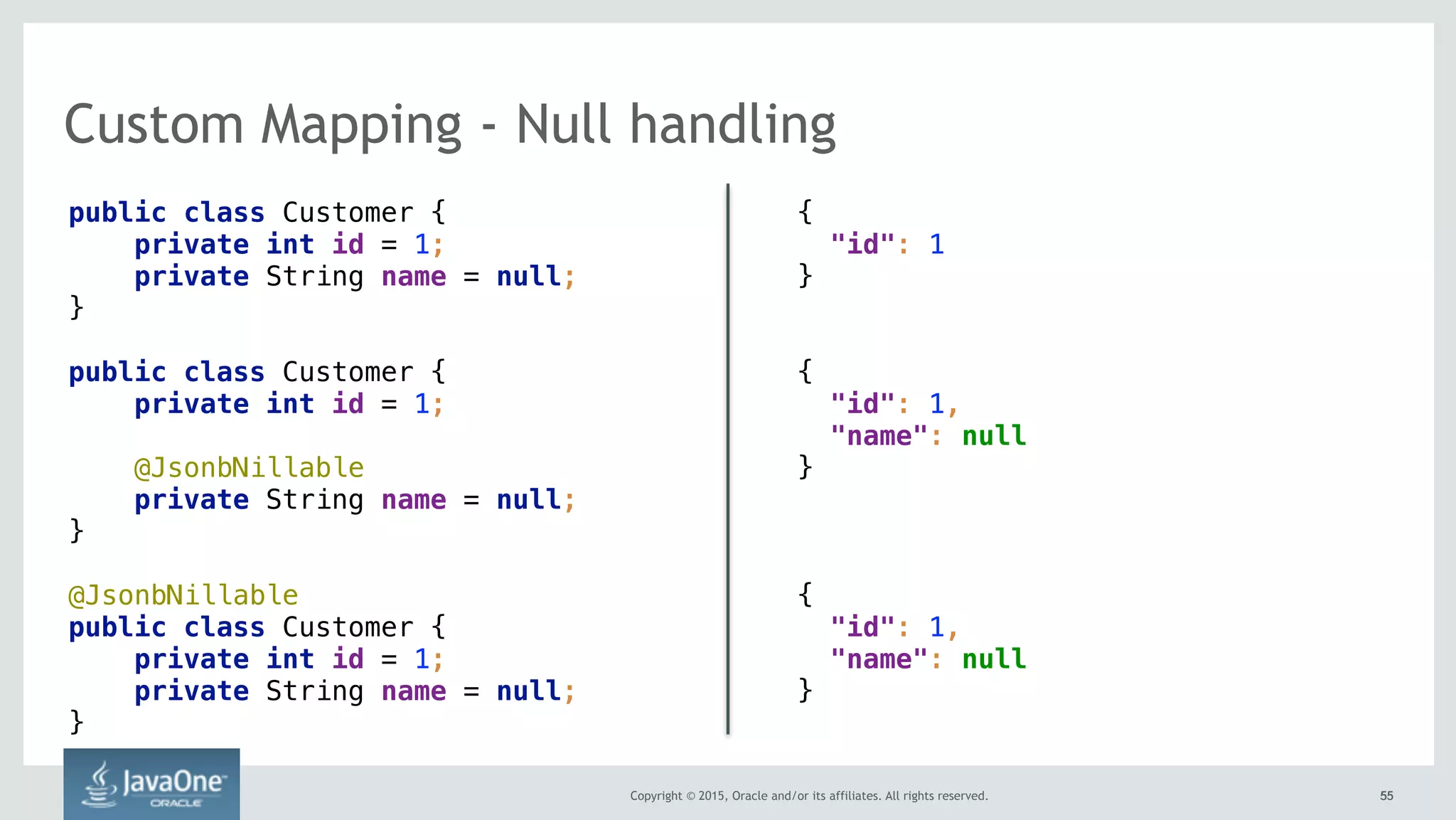 Custom Mapping - Null handling

public class Customer {
    private int id = 1;
    private String name = null;
}

public class Customer {
    private int id = 1;

    @JsonbNillable
    private String name = null;
}

@JsonbNillable
public class Customer {
    private int id = 1;
    private String name = null;
}

{
  "id": 1
}

{
  "id": 1,
  "name": null
}

{
  "id": 1,
  "name": null
}

JavaOne
ORACLE

Copyright © 2015, Oracle and/or its affiliates. All rights reserved.

55